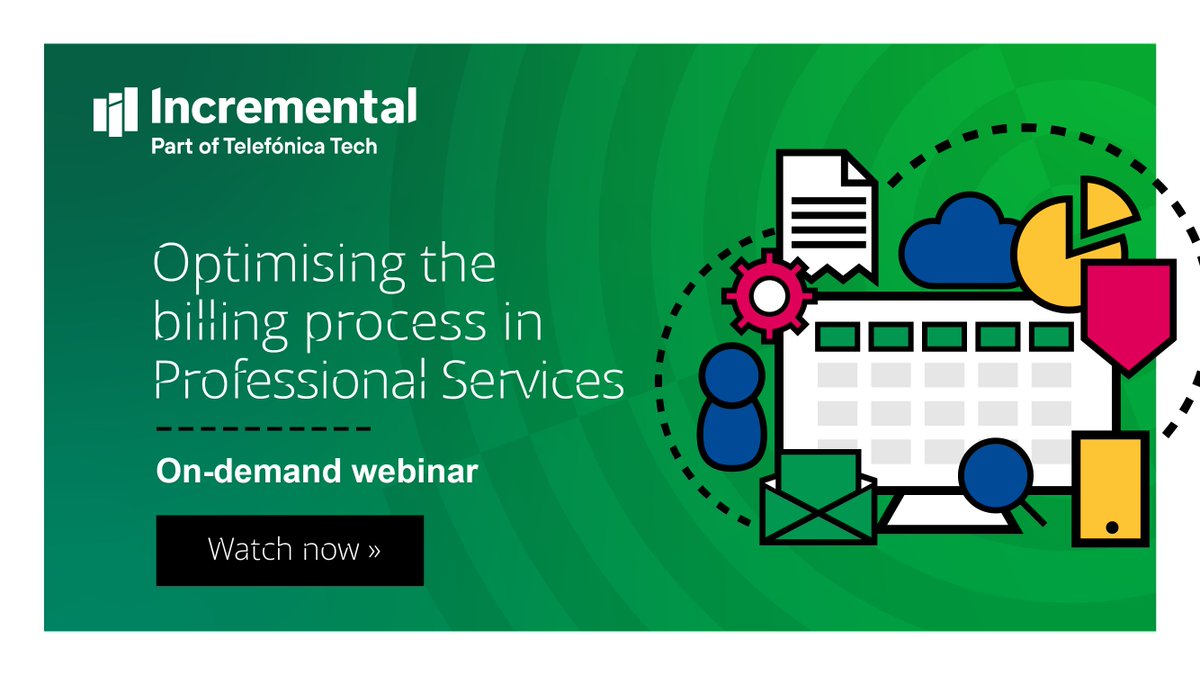 Incremental
Part of Telefónica Tech

Optimising the billing process in Professional Services

On-demand webinar

Watch now »